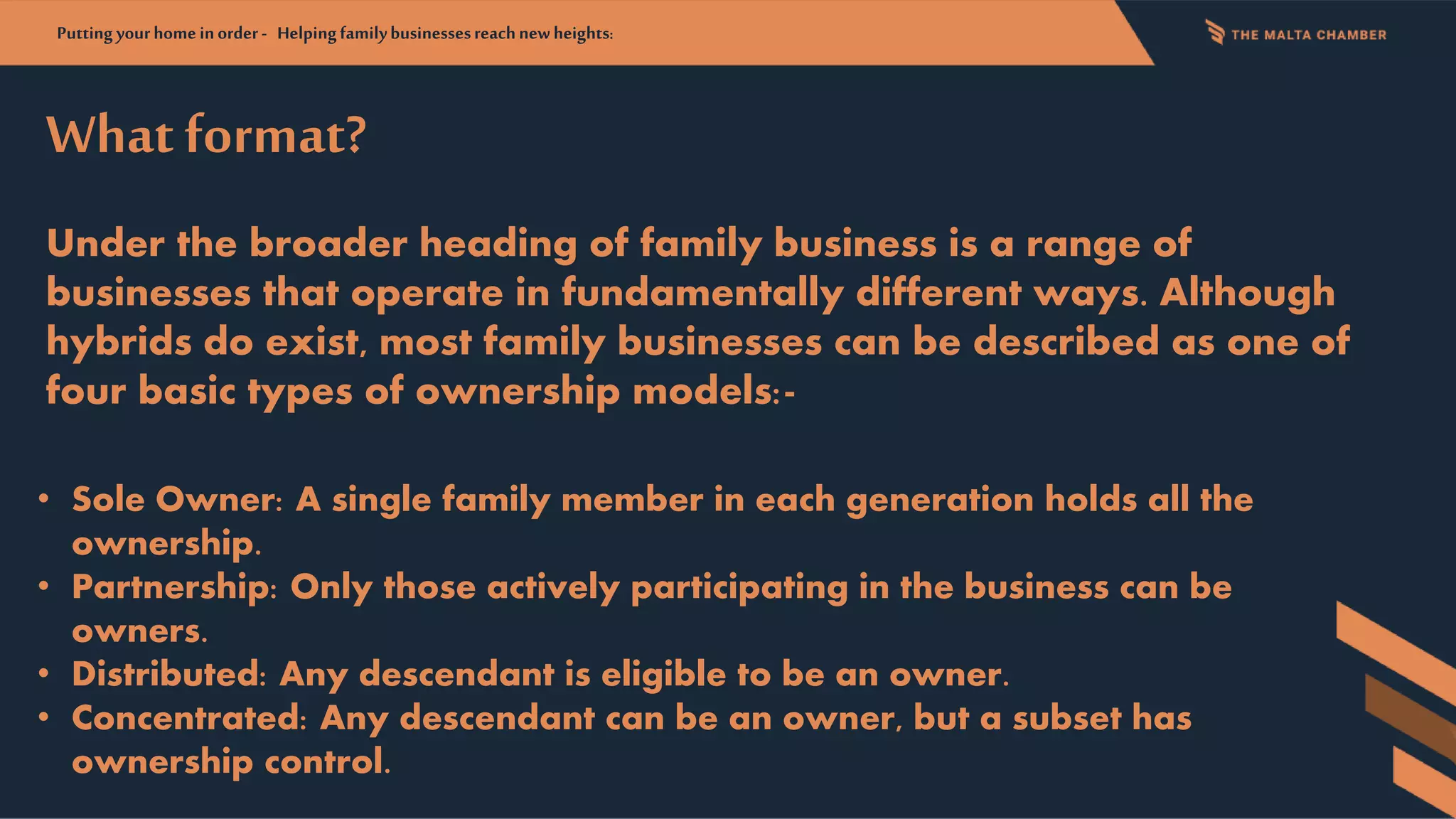 Putting your home in order - Helping family businesses reach new heights:

THE MALTA CHAMBER

What format?

Under the broader heading of family business is a range of businesses that operate in fundamentally different ways. Although hybrids do exist, most family businesses can be described as one of four basic types of ownership models:-

• Sole Owner: A single family member in each generation holds all the ownership.
• Partnership: Only those actively participating in the business can be owners.
• Distributed: Any descendant is eligible to be an owner.
• Concentrated: Any descendant can be an owner, but a subset has ownership control.